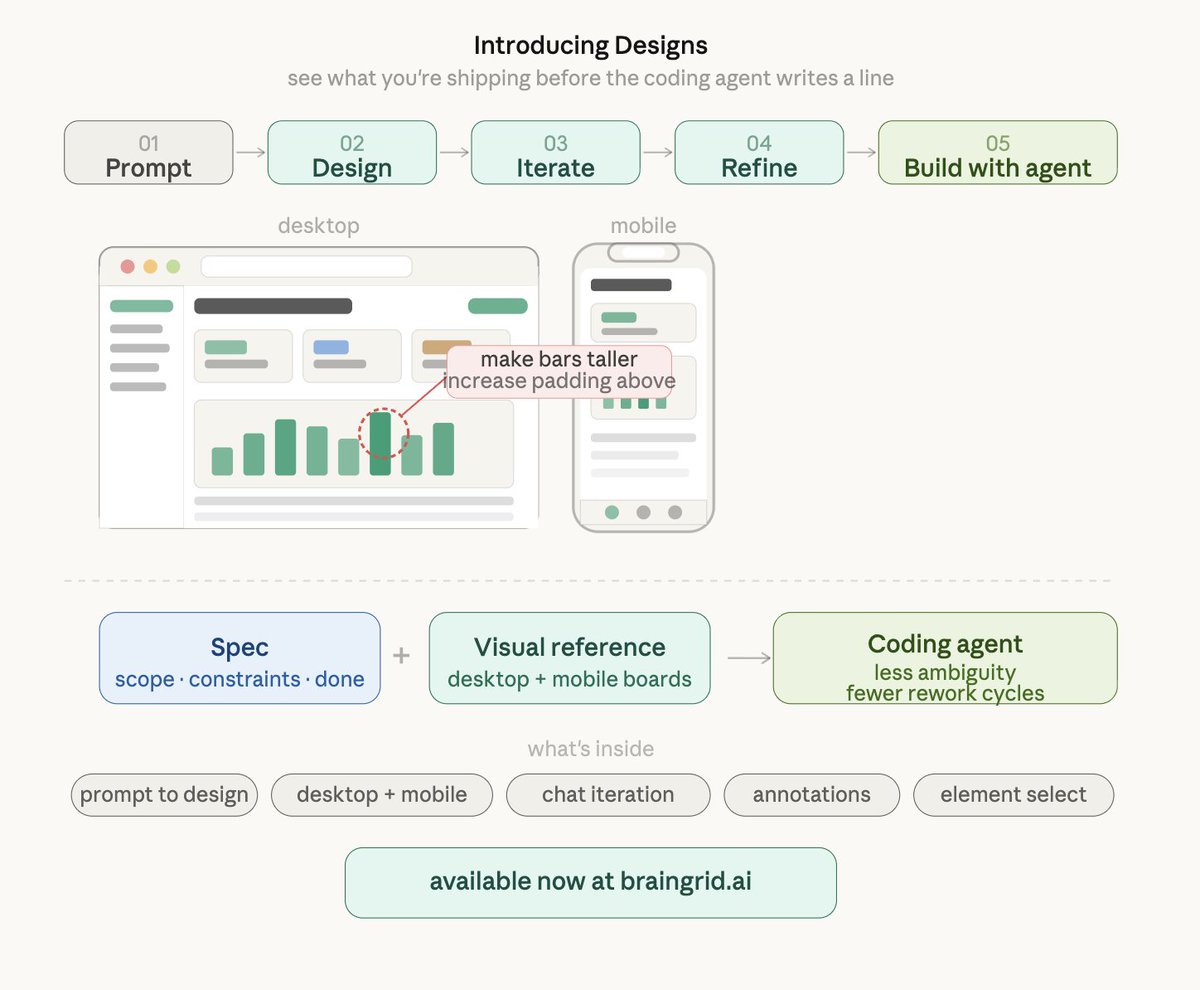 Introducing Designs
see what you're shipping before the coding agent writes a line

01
Prompt

02
Design

03
Iterate

04
Refine

05
Build with agent

desktop

mobile

make bars taller
increase padding above

Spec
scope · constraints · done

+

Visual reference
desktop + mobile boards

Coding agent
less ambiguity
fewer rework cycles

what's inside

prompt to design

desktop + mobile

chat iteration

annotations

element select

available now at braingrid.ai